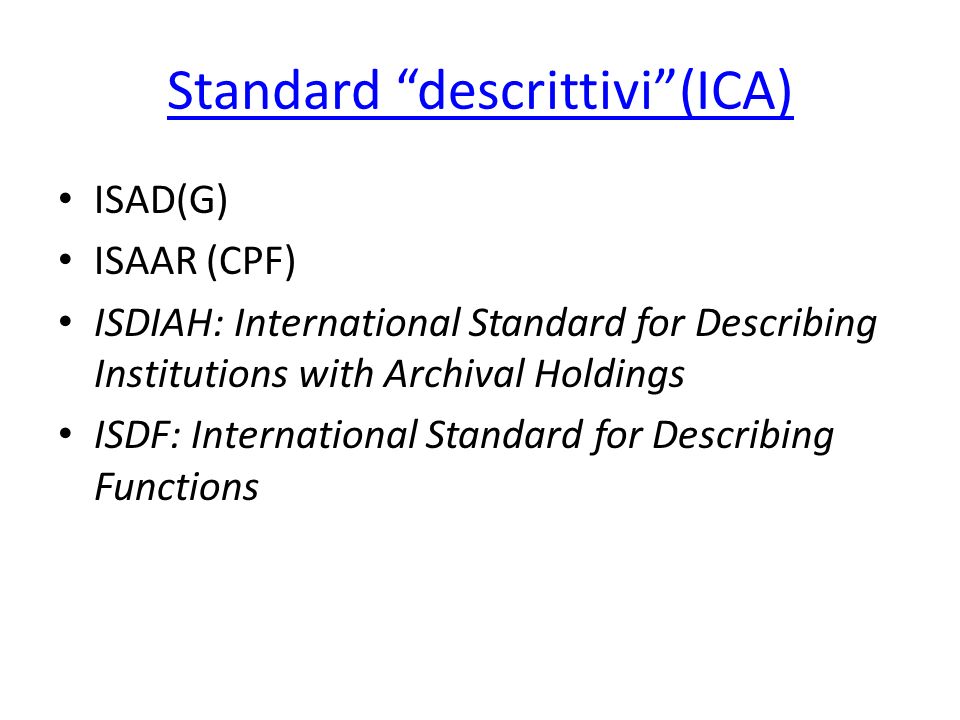 Standard “descrittivi”(ICA)

• ISAD(G)
• ISAAR (CPF)
• ISDIAH: International Standard for Describing Institutions with Archival Holdings
• ISDF: International Standard for Describing Functions